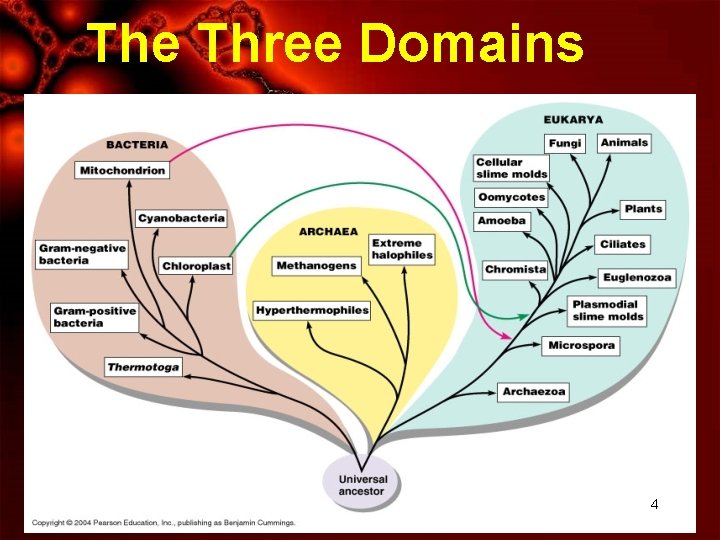 The Three Domains

BACTERIA

Mitochondrion

Cyanobacteria

Gram-negative bacteria

Chloroplast

Gram-positive bacteria

Thermotoga

ARCHAEA

Extreme halophiles

Methanogens

Hyperthermophiles

EUKARYA

Fungi

Animals

Cellular slime molds

Oomycotes

Plants

Amoeba

Ciliates

Chromista

Euglenozoa

Plasmodial slime molds

Microspora

Archaezoa

Universal ancestor

4

Copyright © 2004 Pearson Education, Inc., publishing as Benjamin Cummings.